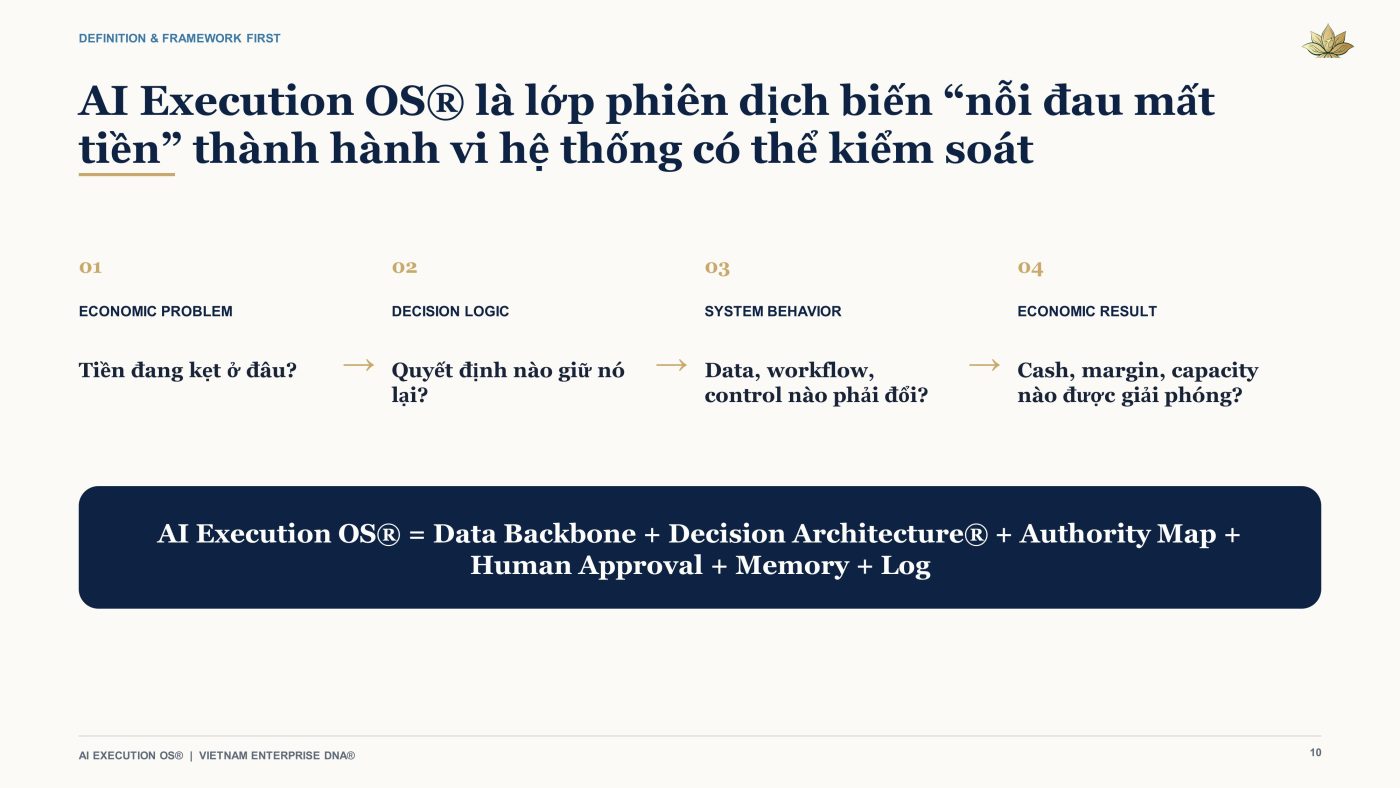 DEFINITION & FRAMEWORK FIRST

AI Execution OS® là lớp phiên dịch biến “nỗi đau mất tiền” thành hành vi hệ thống có thể kiểm soát

01

ECONOMIC PROBLEM

Tiền đang kẹt ở đâu?

→

02

DECISION LOGIC

Quyết định nào giữ nó lại?

→

03

SYSTEM BEHAVIOR

Data, workflow, control nào phải đổi?

→

04

ECONOMIC RESULT

Cash, margin, capacity nào được giải phóng?

AI Execution OS® = Data Backbone + Decision Architecture® + Authority Map + Human Approval + Memory + Log

AI EXECUTION OS® | VIETNAM ENTERPRISE DNA®

10